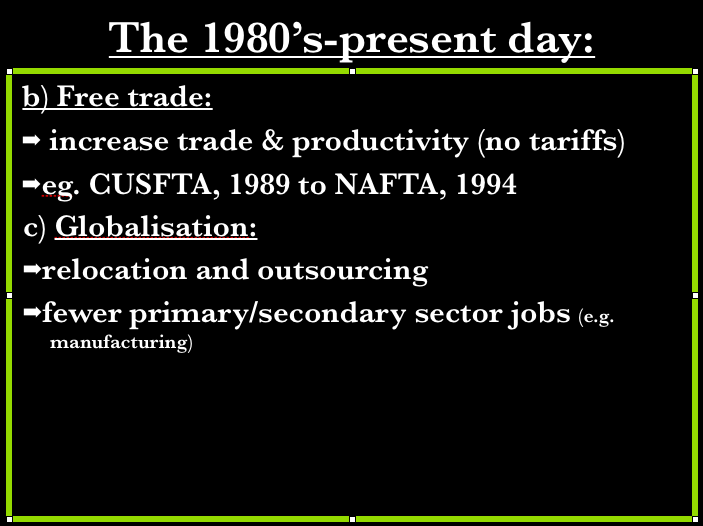 The 1980’s-present day:

b) Free trade:

➡ increase trade & productivity (no tariffs)

➡eg. CUSFTA, 1989 to NAFTA, 1994

c) Globalisation:

➡relocation and outsourcing

➡fewer primary/secondary sector jobs (e.g. manufacturing)